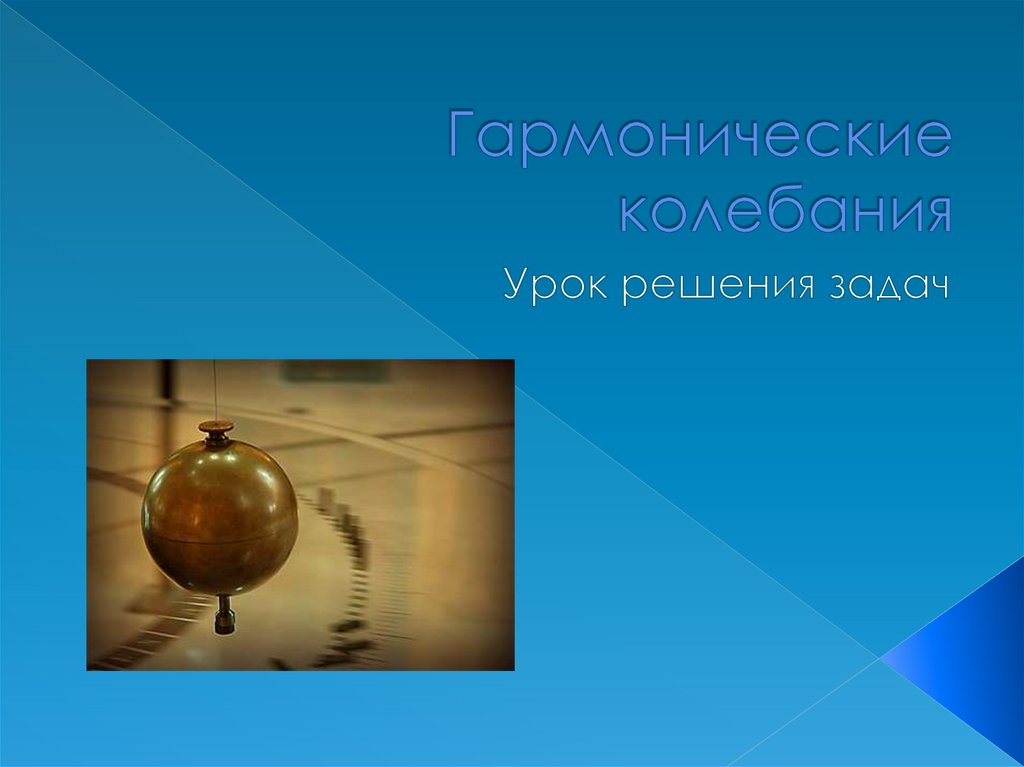 Гармонические колебания

Урок решения задач